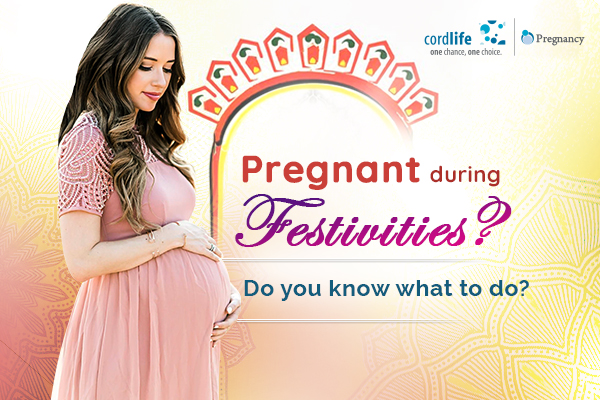 cordlife
one chance, one choice.

Pregnancy

Pregnant during
Festivities?

Do you know what to do?